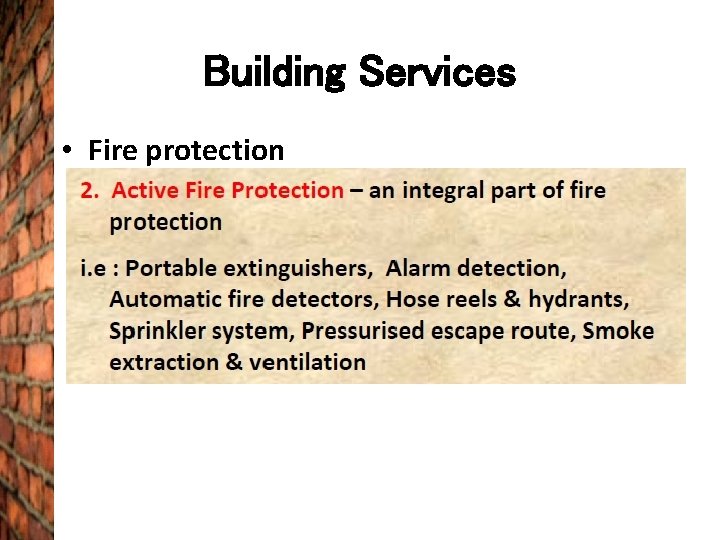 Building Services

• Fire protection

2. Active Fire Protection – an integral part of fire protection

i.e : Portable extinguishers, Alarm detection, Automatic fire detectors, Hose reels & hydrants, Sprinkler system, Pressurised escape route, Smoke extraction & ventilation